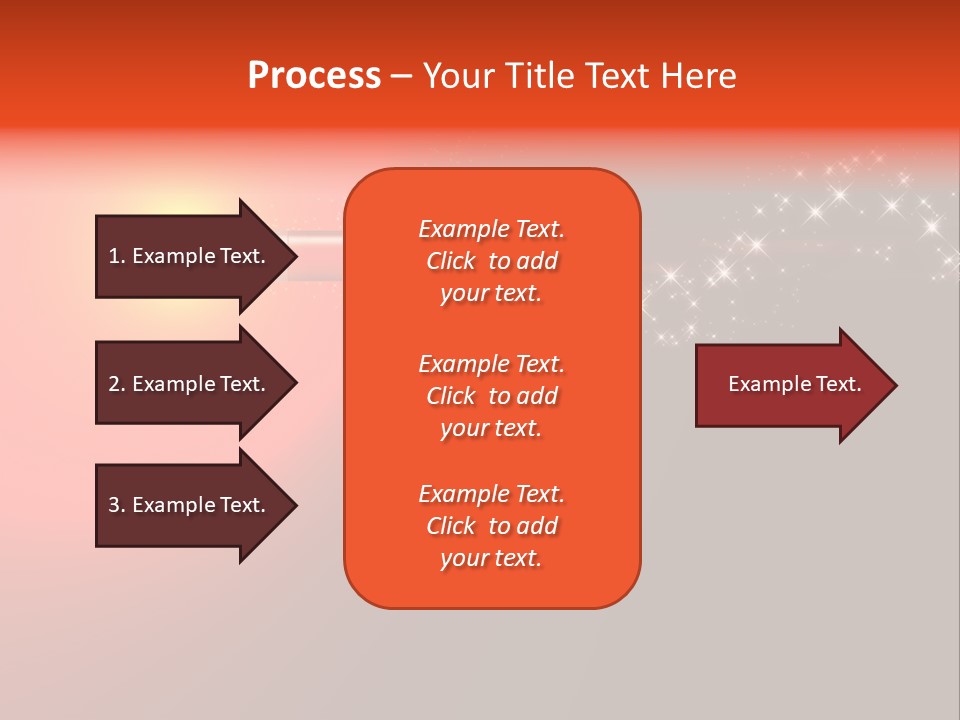 Process – Your Title Text Here

1. Example Text.

2. Example Text.

3. Example Text.

Example Text. Click to add your text.

Example Text. Click to add your text.

Example Text. Click to add your text.

Example Text.